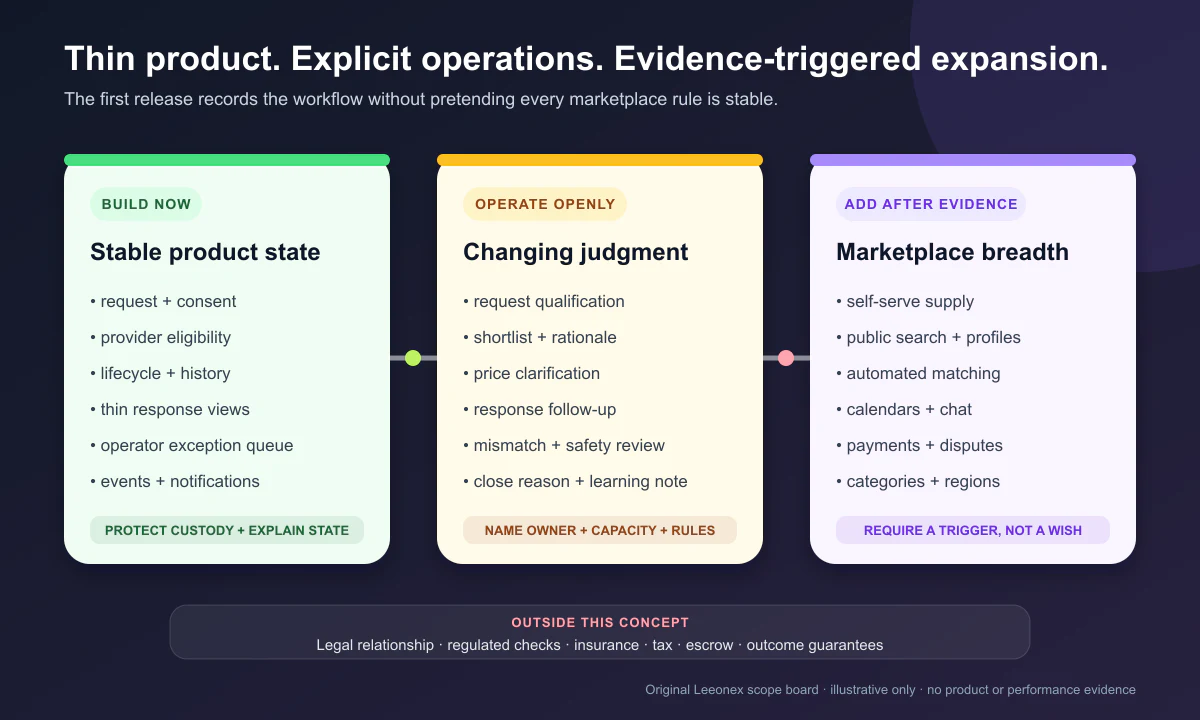 Thin product. Explicit operations. Evidence-triggered expansion.

The first release records the workflow without pretending every marketplace rule is stable.

BUILD NOW

Stable product state

• request + consent
• provider eligibility
• lifecycle + history
• thin response views
• operator exception queue
• events + notifications

PROTECT CUSTODY + EXPLAIN STATE

OPERATE OPENLY

Changing judgment

• request qualification
• shortlist + rationale
• price clarification
• response follow-up
• mismatch + safety review
• close reason + learning note

NAME OWNER + CAPACITY + RULES

ADD AFTER EVIDENCE

Marketplace breadth

• self-serve supply
• public search + profiles
• automated matching
• calendars + chat
• payments + disputes
• categories + regions

REQUIRE A TRIGGER, NOT A WISH

OUTSIDE THIS CONCEPT

Legal relationship · regulated checks · insurance · tax · escrow · outcome guarantees

Original Leeonex scope board · illustrative only · no product or performance evidence